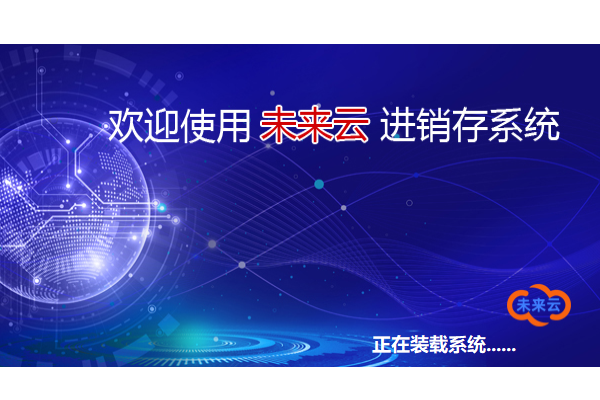 欢迎使用 未来云 进销存系统

未来云

正在装载系统......